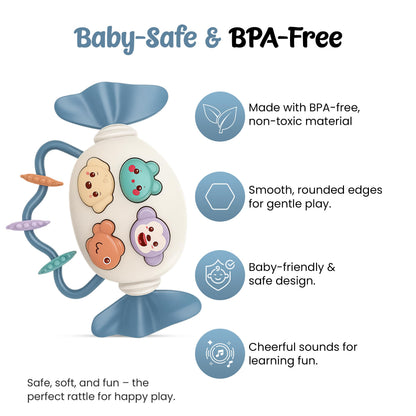 Baby-Safe & BPA-Free

Made with BPA-free, non-toxic material

Smooth, rounded edges for gentle play.

Baby-friendly & safe design.

Cheerful sounds for learning fun.

Safe, soft, and fun – the perfect rattle for happy play.